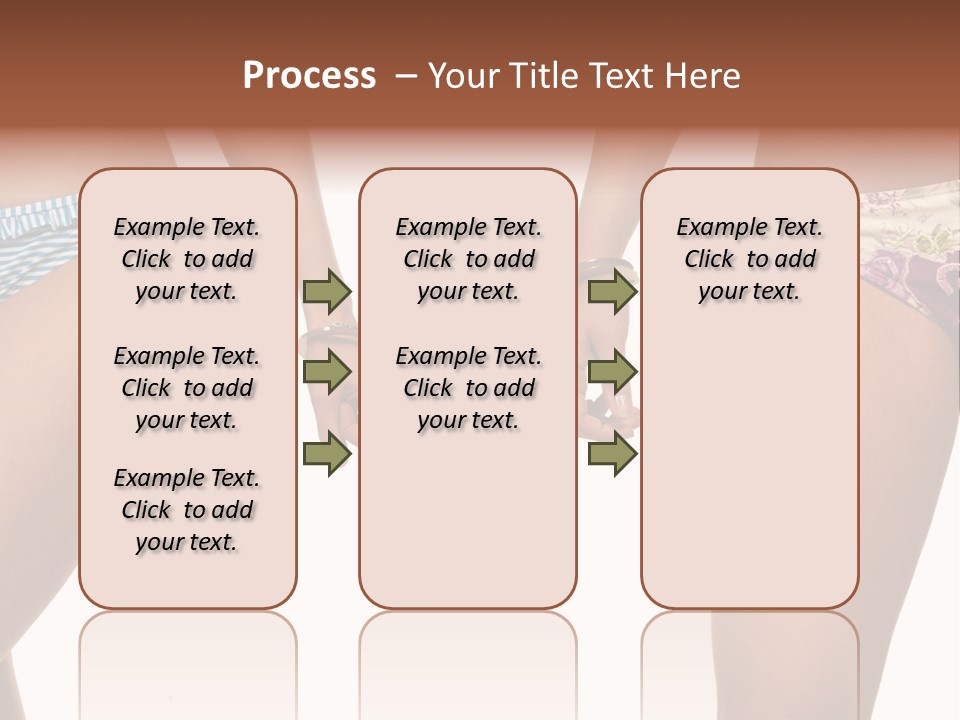 Process – Your Title Text Here

Example Text. Click to add your text.

Example Text. Click to add your text.

Example Text. Click to add your text.

Example Text. Click to add your text.

Example Text. Click to add your text.

Example Text. Click to add your text.